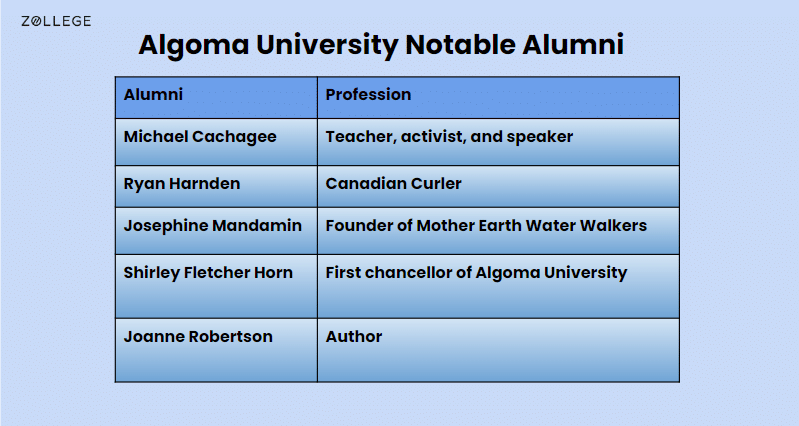 ZOLLEGE

Algoma University Notable Alumni

| Alumni | Profession |
|---|---|
| Michael Cachagee | Teacher, activist, and speaker |
| Ryan Harnden | Canadian Curler |
| Josephine Mandamin | Founder of Mother Earth Water Walkers |
| Shirley Fletcher Horn | First chancellor of Algoma University |
| Joanne Robertson | Author |